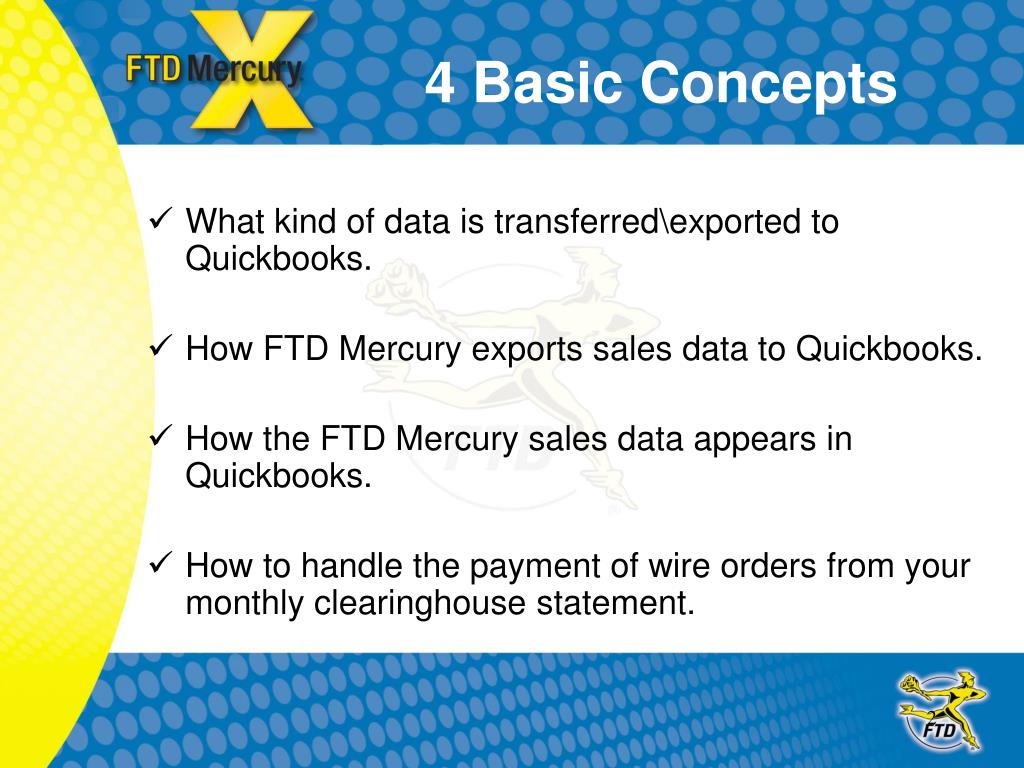 FTD Mercury X

4 Basic Concepts

✓ What kind of data is transferred\exported to Quickbooks.

✓ How FTD Mercury exports sales data to Quickbooks.

✓ How the FTD Mercury sales data appears in Quickbooks.

✓ How to handle the payment of wire orders from your monthly clearinghouse statement.

FTD